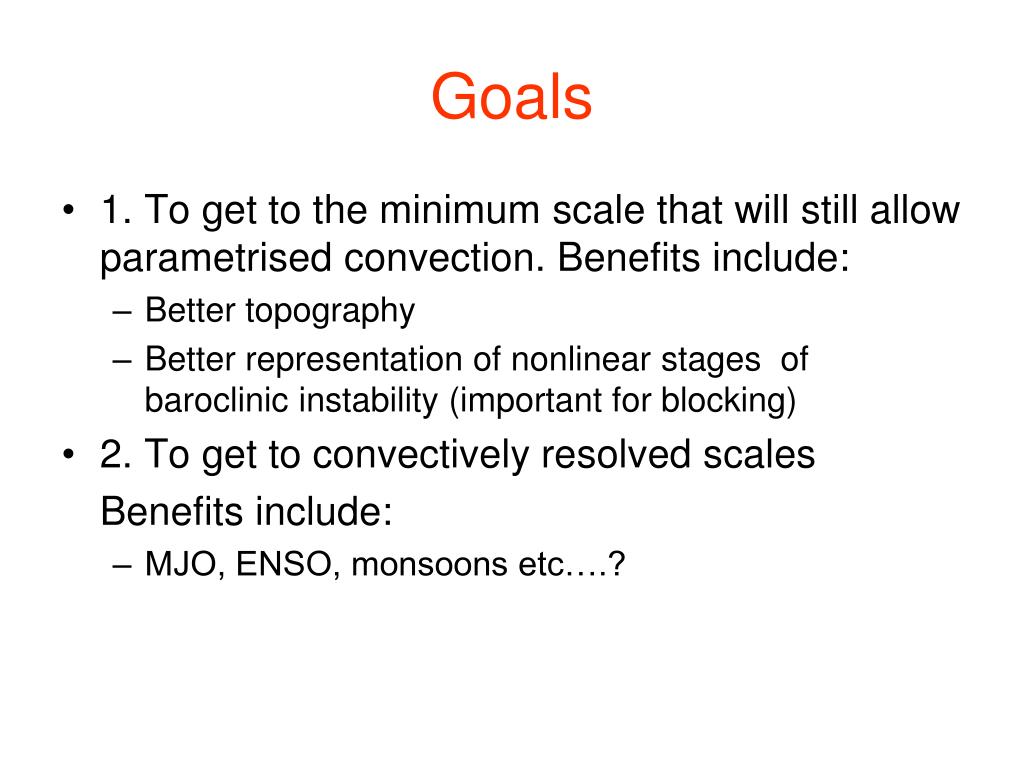 Goals

• 1. To get to the minimum scale that will still allow parametrised convection. Benefits include:
– Better topography
– Better representation of nonlinear stages of baroclinic instability (important for blocking)

• 2. To get to convectively resolved scales
Benefits include:
– MJO, ENSO, monsoons etc….?